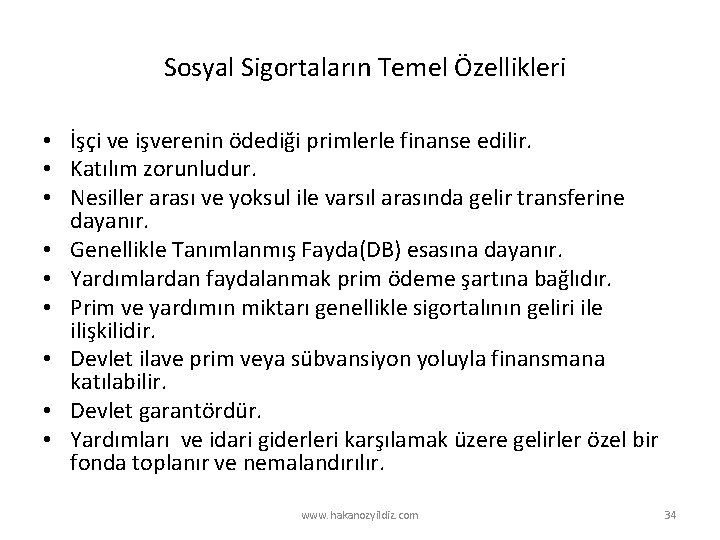 Sosyal Sigortaların Temel Özellikleri

• İşçi ve işverenin ödediği primlerle finanse edilir.
• Katılım zorunludur.
• Nesiller arası ve yoksul ile varsıl arasında gelir transferine dayanır.
• Genellikle Tanımlanmış Fayda(DB) esasına dayanır.
• Yardımlardan faydalanmak prim ödeme şartına bağlıdır.
• Prim ve yardımın miktarı genellikle sigortalının geliri ile ilişkilidir.
• Devlet ilave prim veya sübvansiyon yoluyla finansmana katılabilir.
• Devlet garantördür.
• Yardımları ve idari giderleri karşılamak üzere gelirler özel bir fonda toplanır ve nemalandırılır.

www.hakanozyildiz.com

34